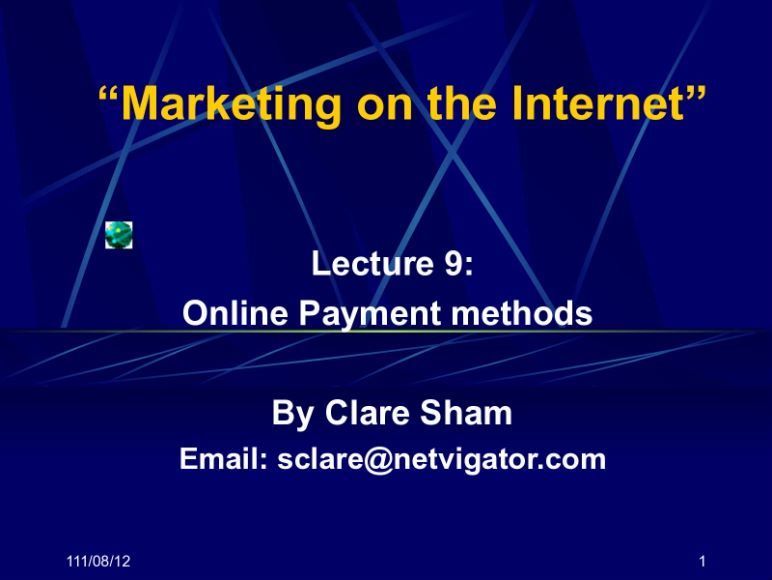 “Marketing on the Internet”

Lecture 9:
Online Payment methods

By Clare Sham
Email: sclare@netvigator.com

111/08/12

1